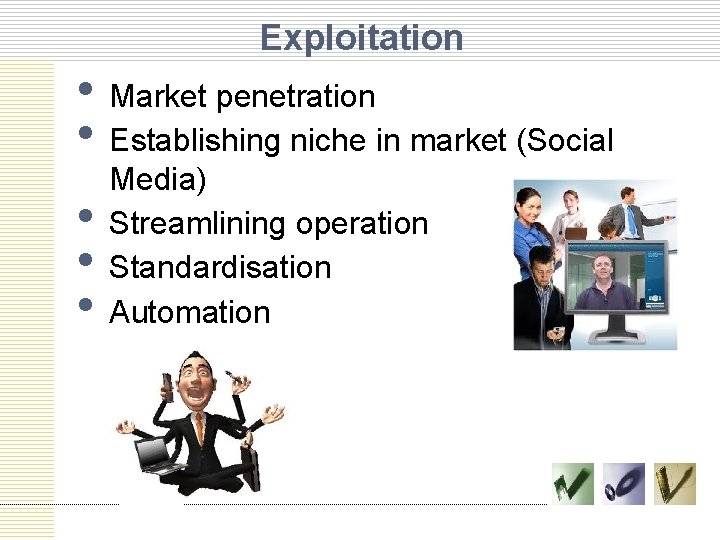 Exploitation

• Market penetration
• Establishing niche in market (Social Media)
• Streamlining operation
• Standardisation
• Automation